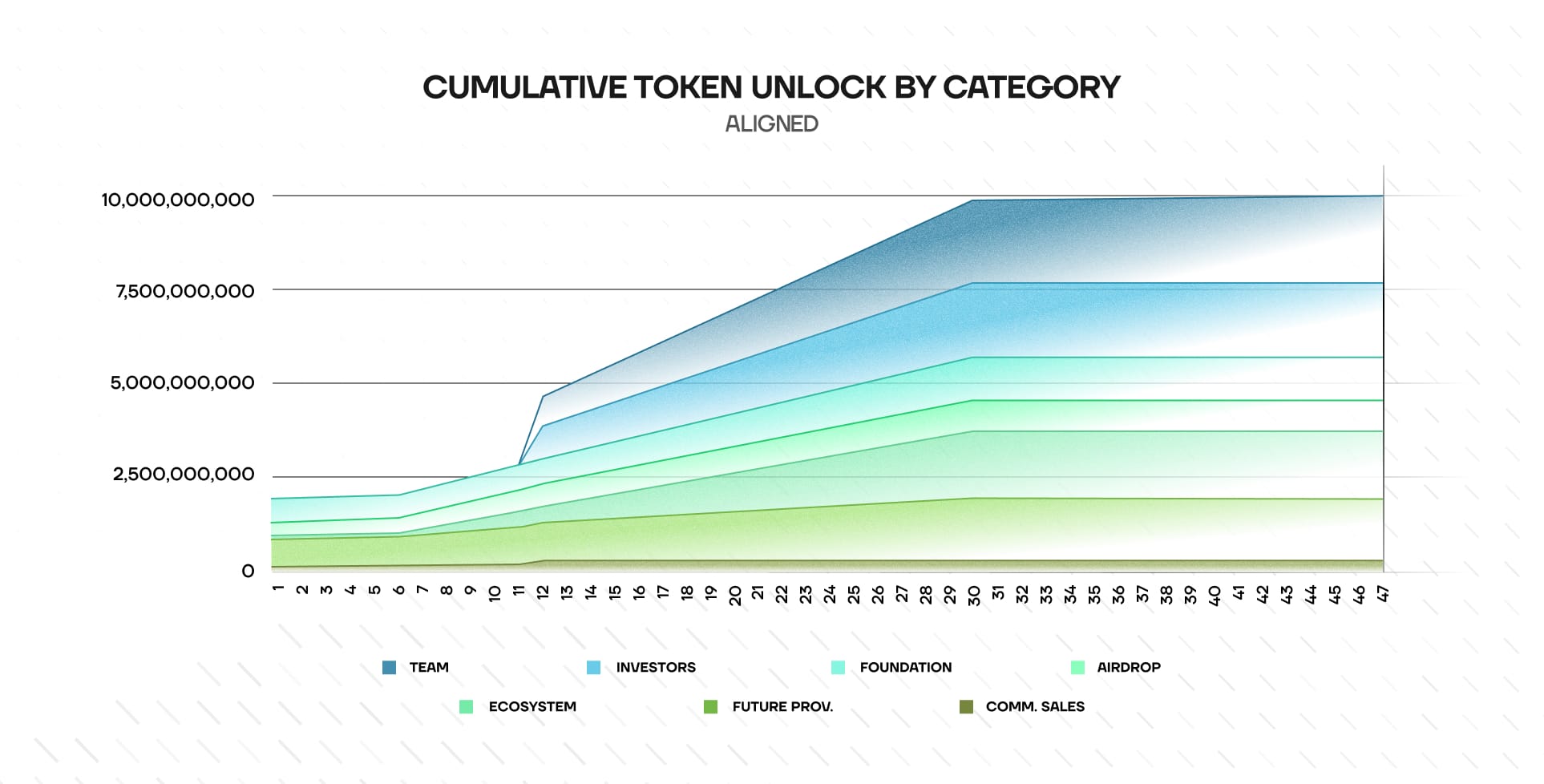 CUMULATIVE TOKEN UNLOCK BY CATEGORY
ALIGNED

10,000,000,000
7,500,000,000
5,000,000,000
2,500,000,000
0

1 2 3 4 5 6 7 8 9 10 11 12 13 14 15 16 17 18 19 20 21 22 23 24 25 26 27 28 29 30 31 32 33 34 35 36 37 38 39 40 41 42 43 44 45 46 47

TEAM
INVESTORS
FOUNDATION
AIRDROP
ECOSYSTEM
FUTURE PROV.
COMM. SALES